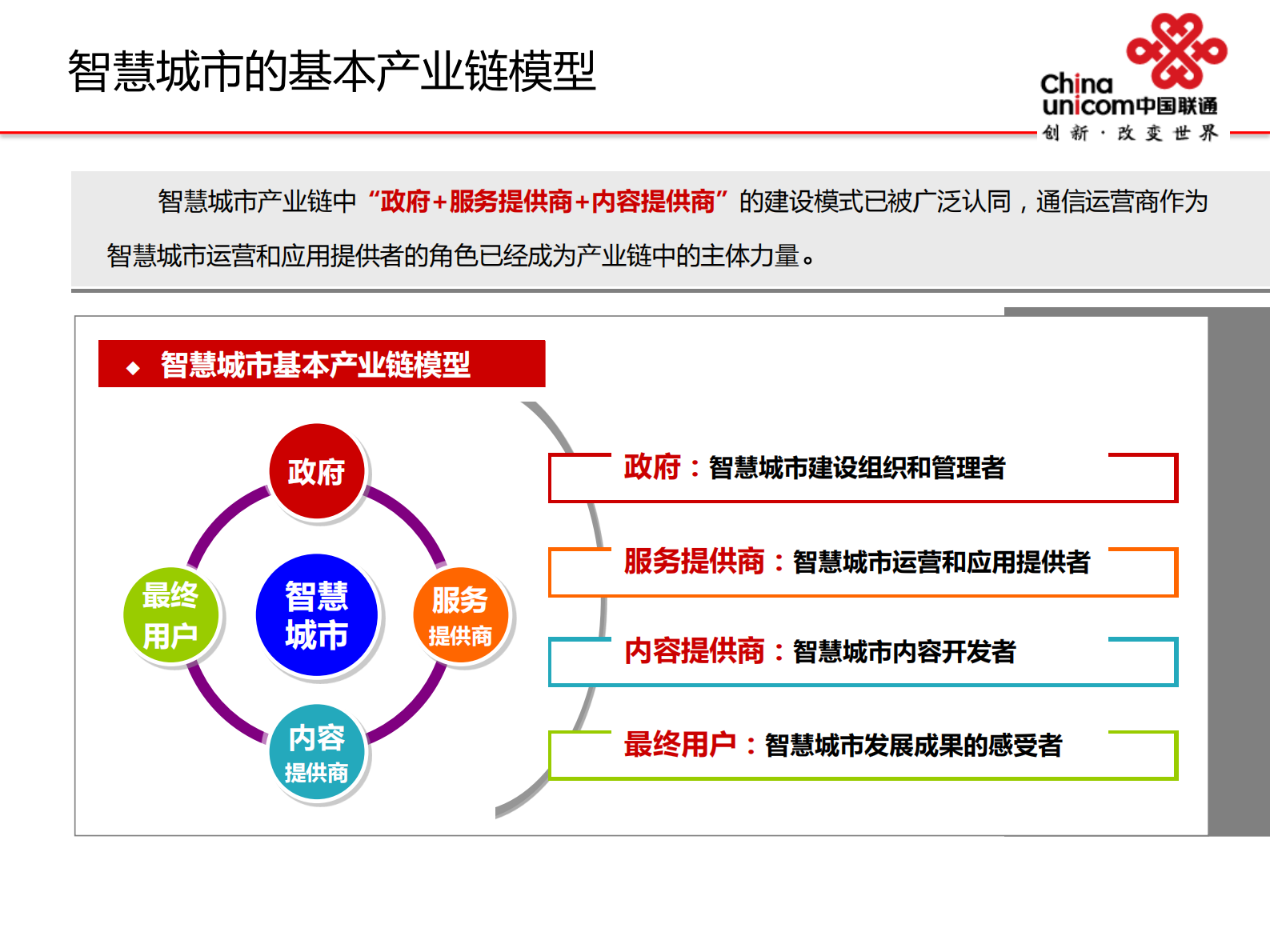 智慧城市的基本产业链模型

China unicom中国联通
创新·改变世界

智慧城市产业链中“政府+服务提供商+内容提供商”的建设模式已被广泛认同，通信运营商作为智慧城市运营和应用提供者的角色已经成为产业链中的主体力量。

◆ 智慧城市基本产业链模型

政府
最终用户
智慧城市
服务提供商
内容提供商

政府：智慧城市建设组织和管理者

服务提供商：智慧城市运营和应用提供者

内容提供商：智慧城市内容开发者

最终用户：智慧城市发展成果的感受者